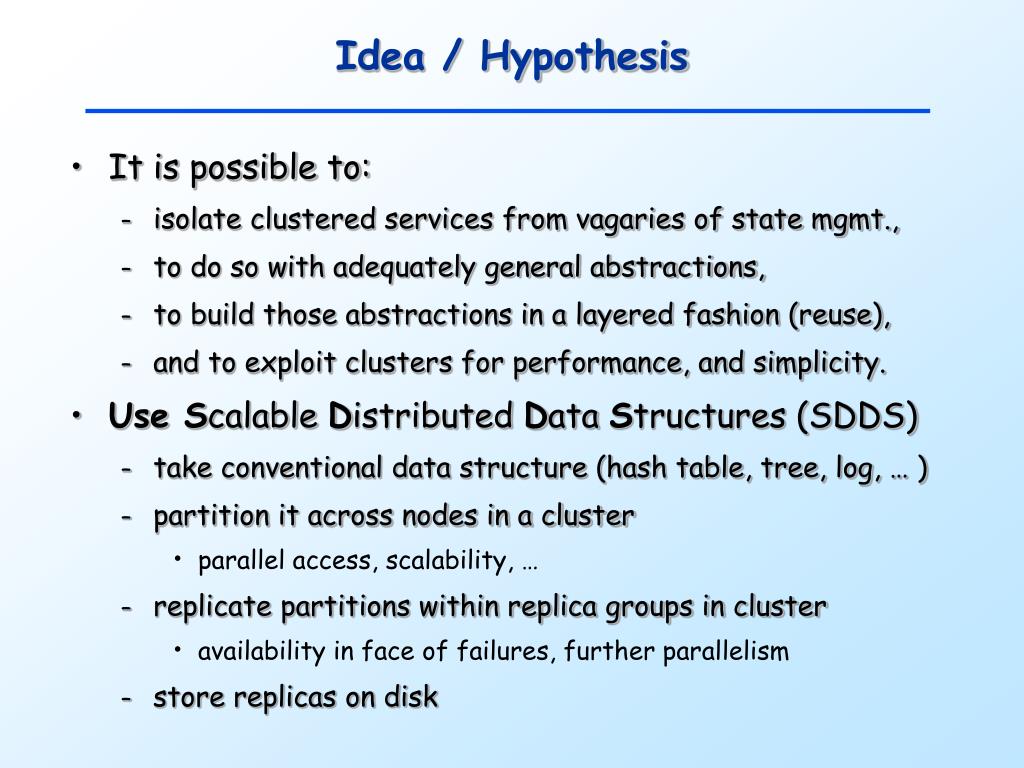 Idea / Hypothesis

• It is possible to:
 - isolate clustered services from vagaries of state mgmt.,
 - to do so with adequately general abstractions,
 - to build those abstractions in a layered fashion (reuse),
 - and to exploit clusters for performance, and simplicity.
• Use Scalable Distributed Data Structures (SDDS)
 - take conventional data structure (hash table, tree, log, … )
 - partition it across nodes in a cluster
  • parallel access, scalability, …
 - replicate partitions within replica groups in cluster
  • availability in face of failures, further parallelism
 - store replicas on disk